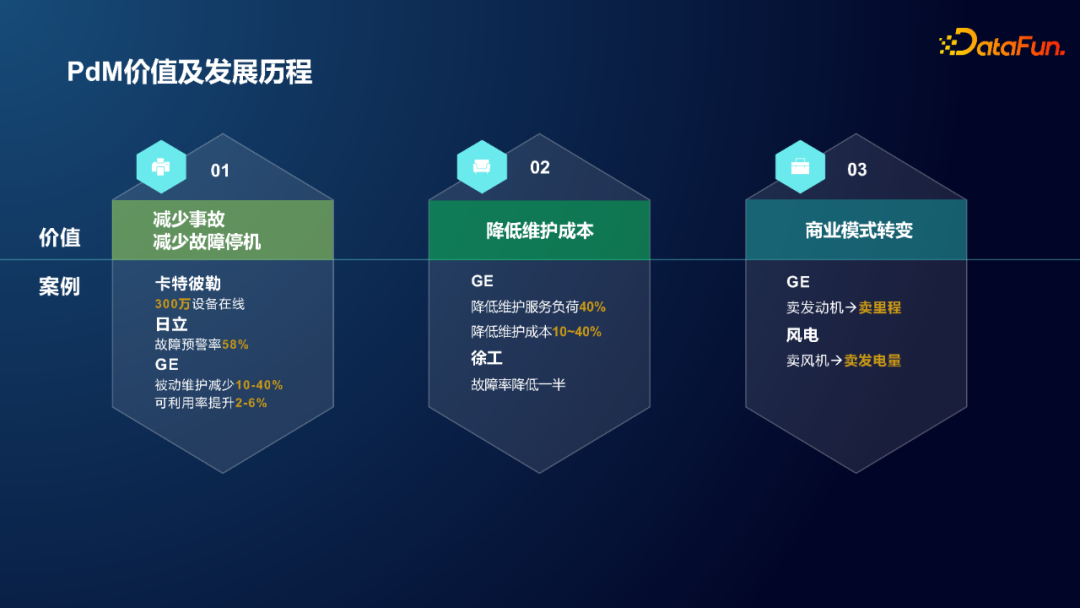 PdM价值及发展历程

DataFun.

价值

案例

01

减少事故
减少故障停机

卡特彼勒
300万设备在线
日立
故障预警率58%
GE
被动维护减少10-40%
可利用率提升2-6%

02

降低维护成本

GE
降低维护服务负荷40%
降低维护成本10~40%
徐工
故障率降低一半

03

商业模式转变

GE
卖发动机→卖里程
风电
卖风机→卖发电量